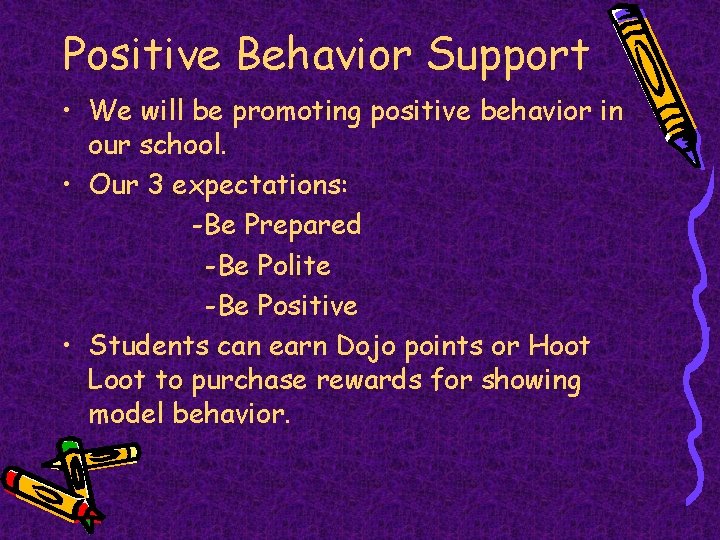 Positive Behavior Support

• We will be promoting positive behavior in our school.
• Our 3 expectations:
-Be Prepared
-Be Polite
-Be Positive
• Students can earn Dojo points or Hoot Loot to purchase rewards for showing model behavior.